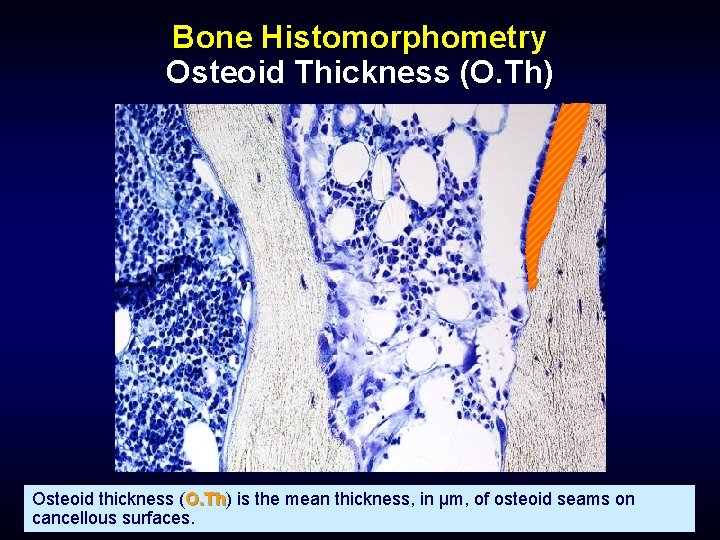 Bone Histomorphometry
Osteoid Thickness (O.Th)

Osteoid thickness (O.Th) is the mean thickness, in µm, of osteoid seams on cancellous surfaces.